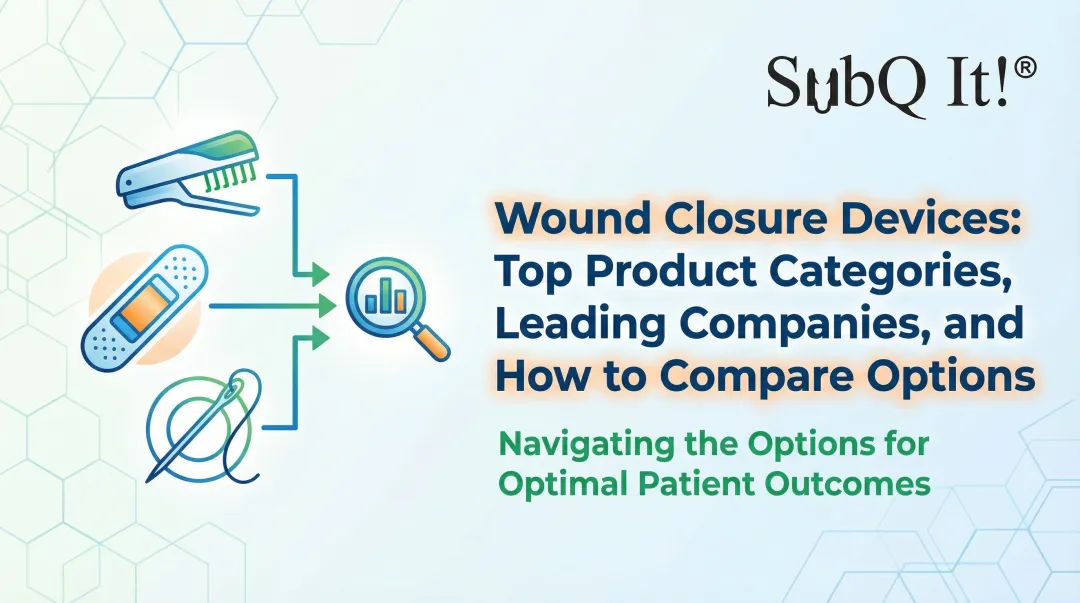 SubQ It!®

Wound Closure Devices: Top Product Categories, Leading Companies, and How to Compare Options

Navigating the Options for Optimal Patient Outcomes